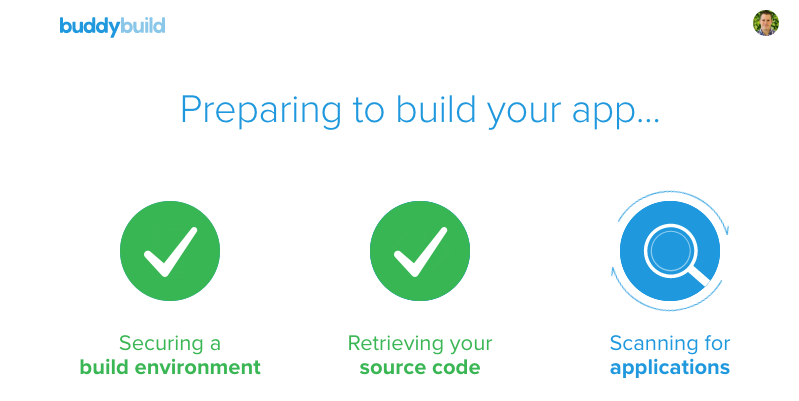 buddybuild

Preparing to build your app...

Securing a
build environment

Retrieving your
source code

Scanning for
applications